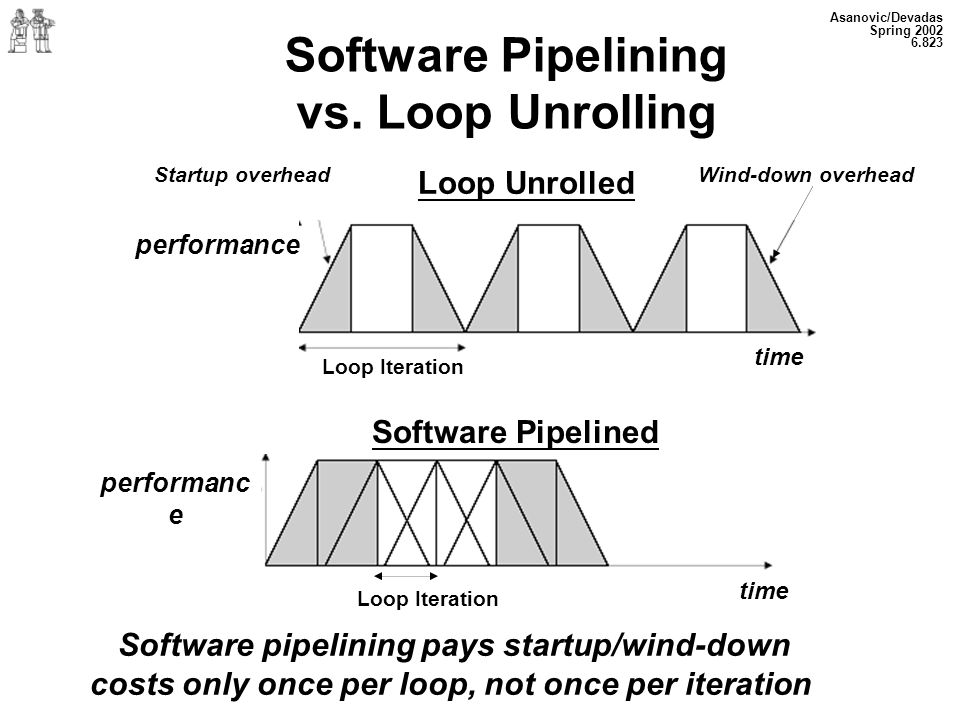 Asanovic/Devadas
Spring 2002
6.823

Software Pipelining vs. Loop Unrolling

Startup overhead

Loop Unrolled

Wind-down overhead

performance

Loop Iteration

time

Software Pipelined

performanc
e

Loop Iteration

time

Software pipelining pays startup/wind-down costs only once per loop, not once per iteration